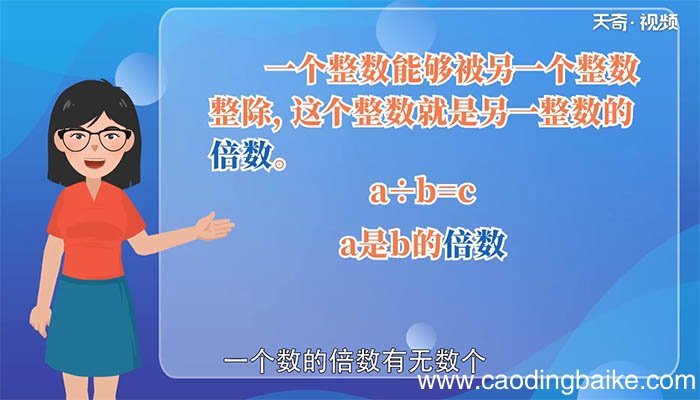 天奇·视频

一个整数能够被另一个整数整除，这个整数就是另一整数的倍数。

$a \div b = c$

a是b的倍数

一个数的倍数有无数个

www.caodingbaike.com